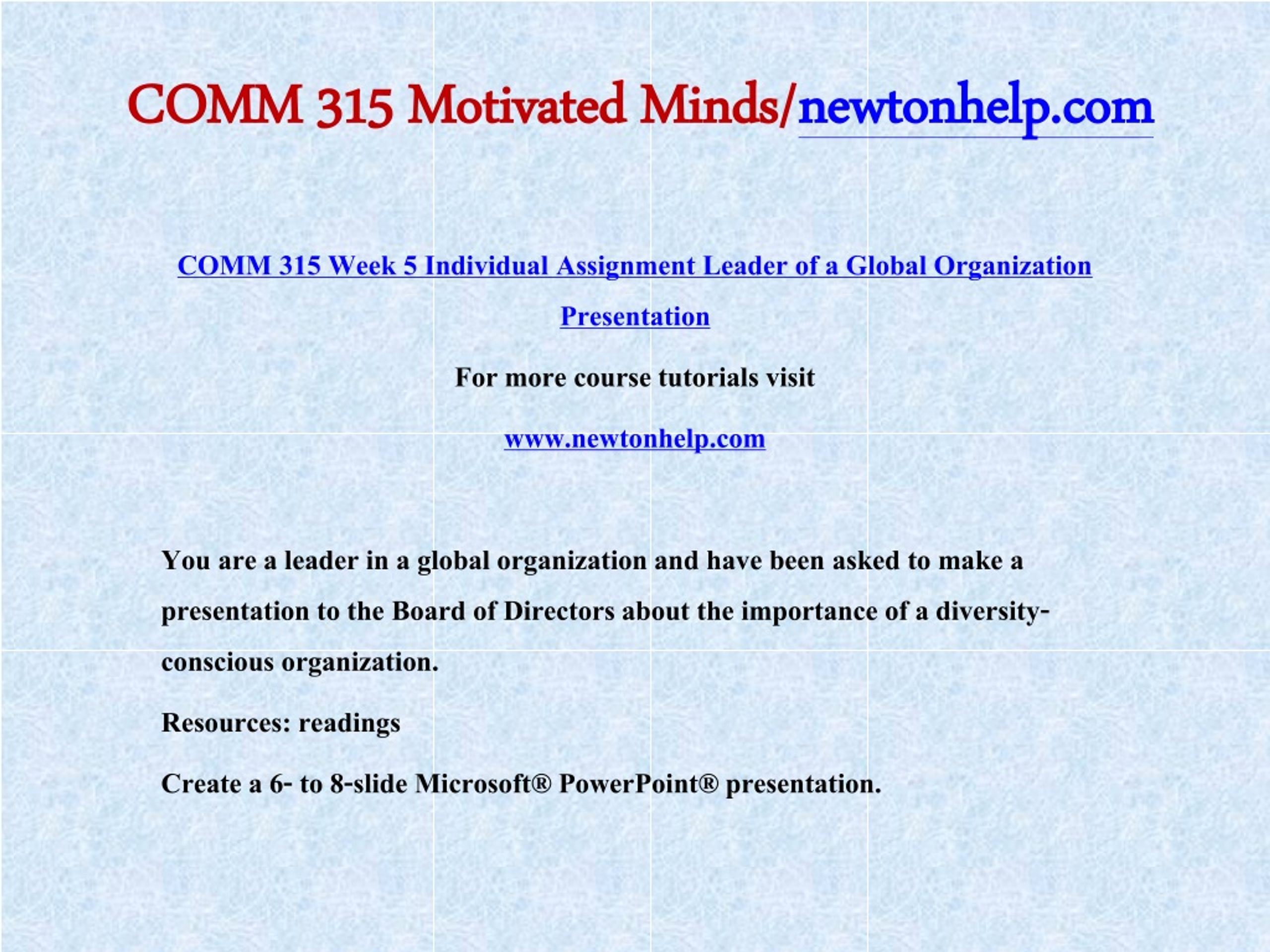 COMM 315 Motivated Minds/newtonhelp.com

COMM 315 Week 5 Individual Assignment Leader of a Global Organization Presentation

For more course tutorials visit

www.newtonhelp.com

You are a leader in a global organization and have been asked to make a presentation to the Board of Directors about the importance of a diversity-conscious organization.

Resources: readings

Create a 6- to 8-slide Microsoft® PowerPoint® presentation.